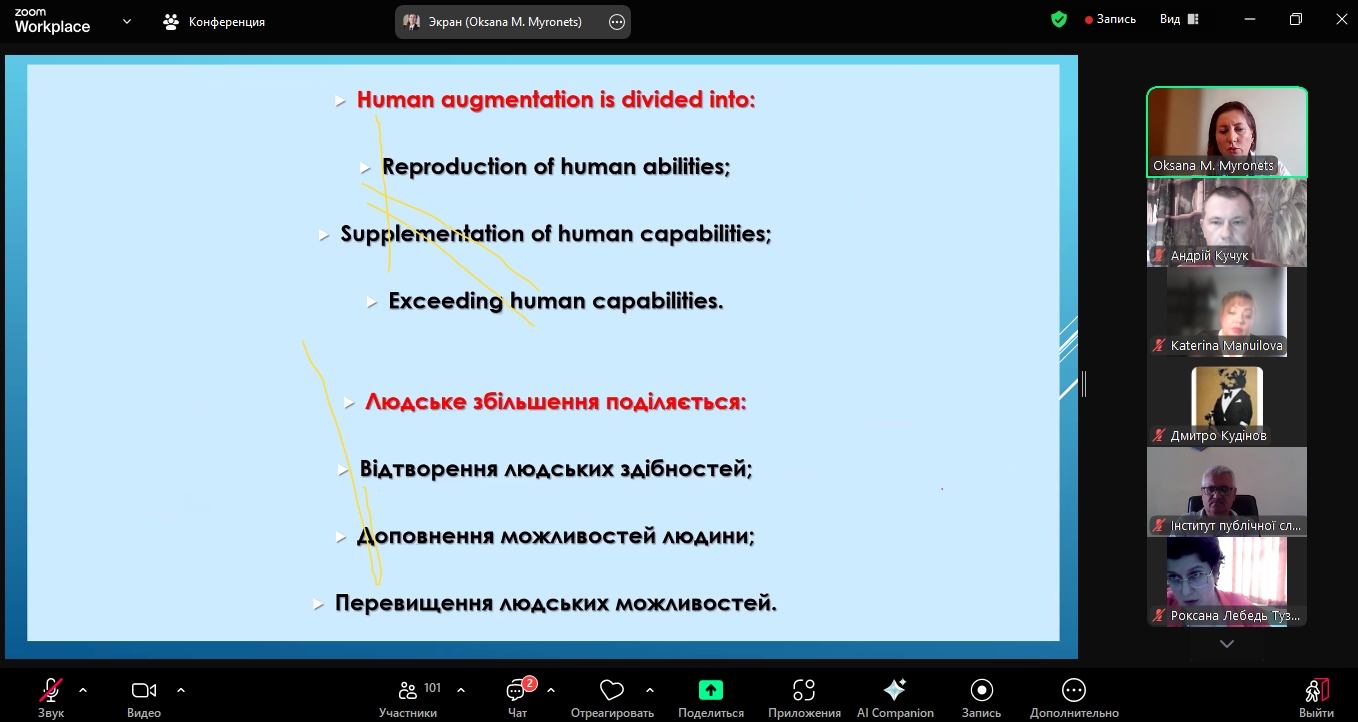 zoom Workplace

Конференция

Экран (Oksana M. Myronets)

Запись

Вид

Human augmentation is divided into:

Reproduction of human abilities;

Supplementation of human capabilities;

Exceeding human capabilities.

Людське збільшення поділяється:

Відтворення людських здібностей;

Доповнення можливостей людини;

Перевищення людських можливостей.

Oksana M. Myronets

Андрій Кучук

Katerina Manuilova

Дмитро Кудінов

Інститут публічної сл...

Роксана Лебедь Туз...

Звук

Видео

101

Участники

2

Чат

Отреагировать

Поделиться

Приложения

AI Companion

Запись

Дополнительно

Выйти